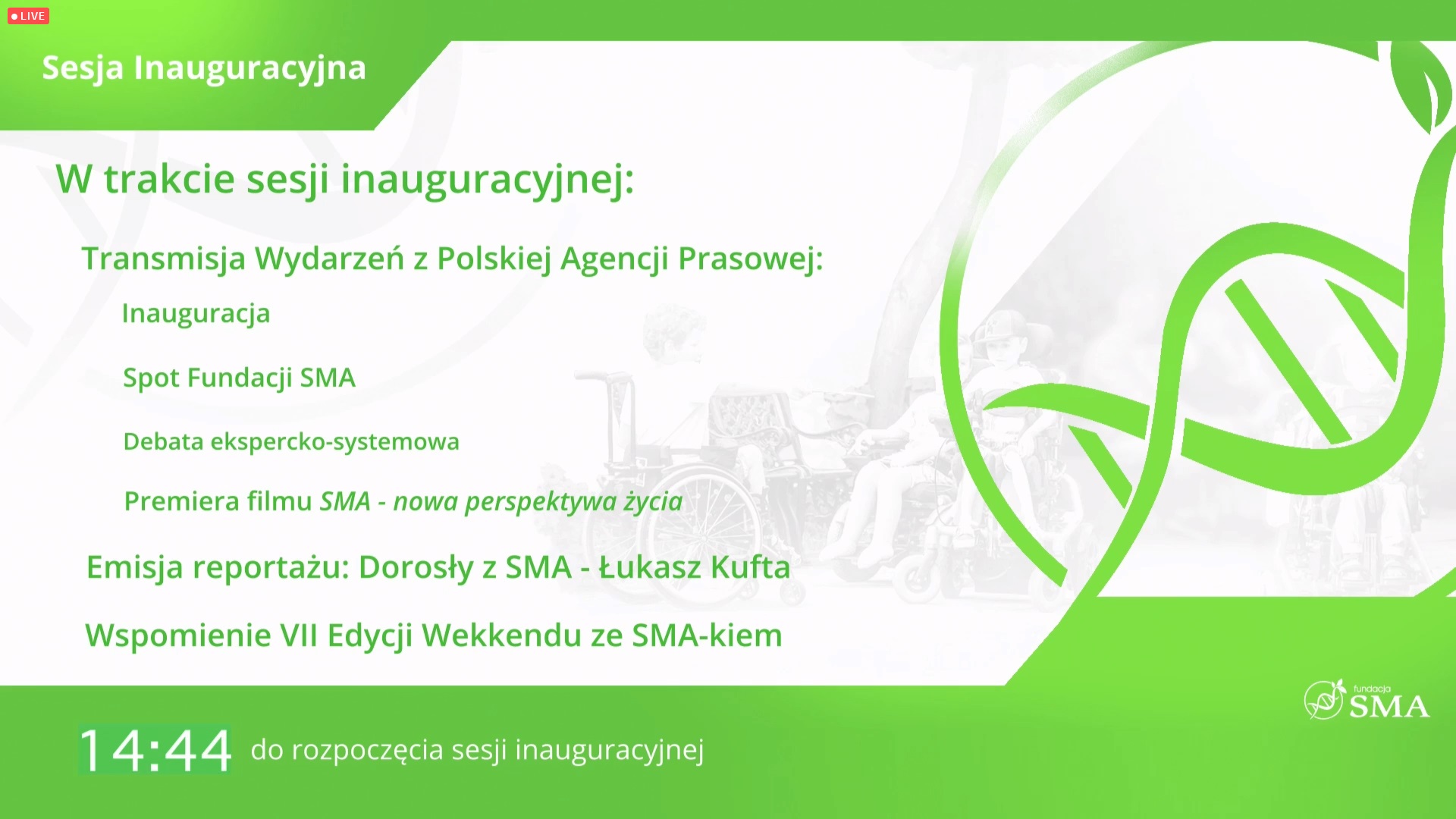 LIVE

Sesja Inauguracyjna

W trakcie sesji inauguracyjnej:

Transmisja Wydarzeń z Polskiej Agencji Prasowej:

Inauguracja

Spot Fundacji SMA

Debata ekspercko-systemowa

Premiera filmu SMA - nowa perspektywa życia

Emisja reportażu: Dorosły z SMA - Łukasz Kufta

Wspomienie VII Edycji Wekkendu ze SMA-kiem

fundacja SMA

14:44 do rozpoczęcia sesji inauguracyjnej